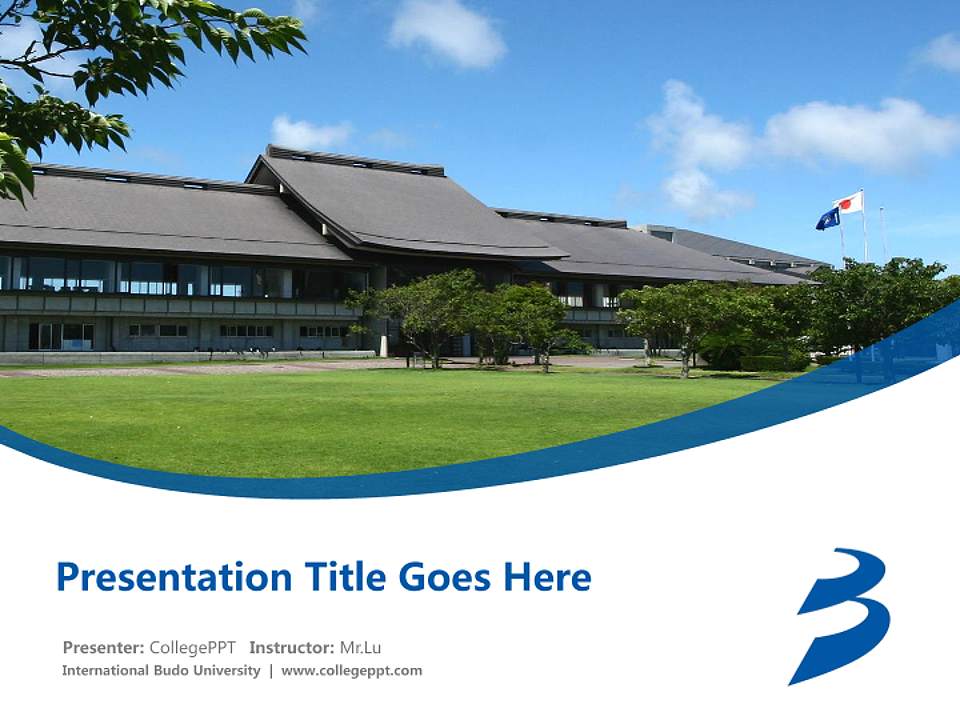 Presentation Title Goes Here

Presenter: CollegePPT Instructor: Mr.Lu
International Budo University | www.collegeppt.com